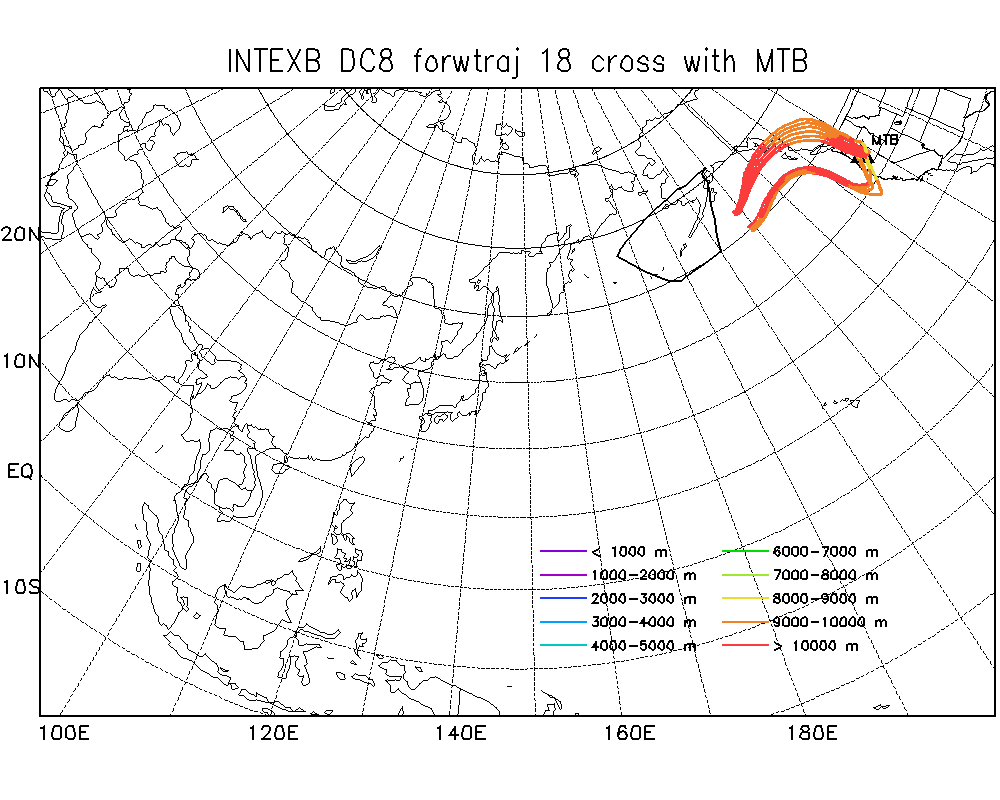 INTEXB DC8 forwtraj 18 cross with MTB

MTB

20N
10N
EQ
10S

< 1000 m
1000-2000 m
2000-3000 m
3000-4000 m
4000-5000 m
6000-7000 m
7000-8000 m
8000-9000 m
9000-10000 m
> 10000 m

100E 120E 140E 160E 180E